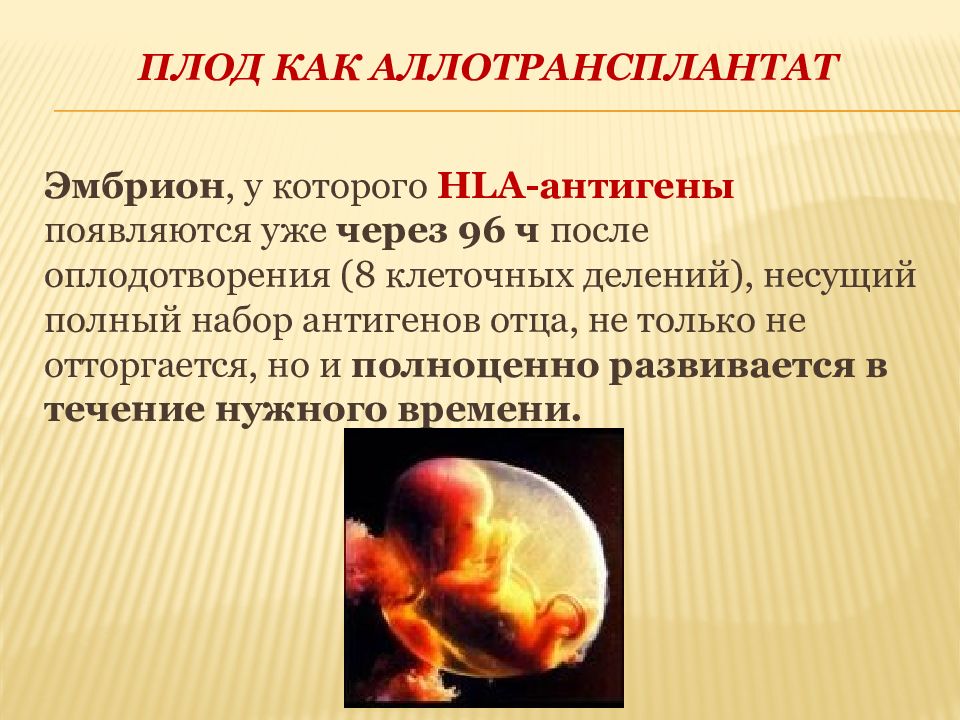 ПЛОД КАК АЛЛОТРАНСПЛАНТАТ

Эмбрион, у которого HLA-антигены появляются уже через 96 ч после оплодотворения (8 клеточных делений), несущий полный набор антигенов отца, не только не отторгается, но и полноценно развивается в течение нужного времени.